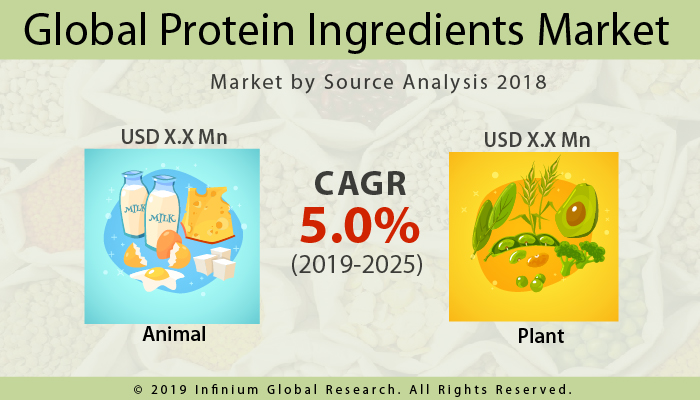 Global Protein Ingredients Market

Market by Source Analysis 2018

USD X.X Mn

MILK

MILK

Animal

CAGR
5.0%
(2019-2025)

USD X.X Mn

Plant

© 2019 Infinium Global Research. All Rights Reserved.